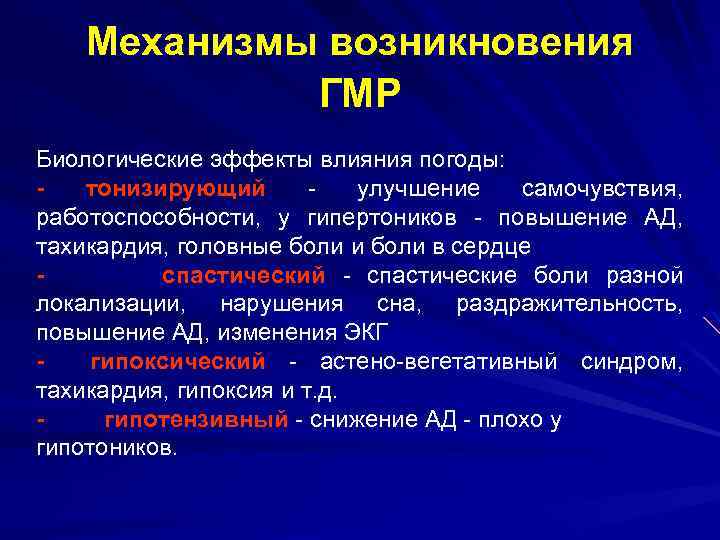 Механизмы возникновения ГМР

Биологические эффекты влияния погоды:
- тонизирующий - улучшение самочувствия, работоспособности, у гипертоников - повышение АД, тахикардия, головные боли и боли в сердце
- спастический - спастические боли разной локализации, нарушения сна, раздражительность, повышение АД, изменения ЭКГ
- гипоксический - астено-вегетативный синдром, тахикардия, гипоксия и т.д.
- гипотензивный - снижение АД - плохо у гипотоников.